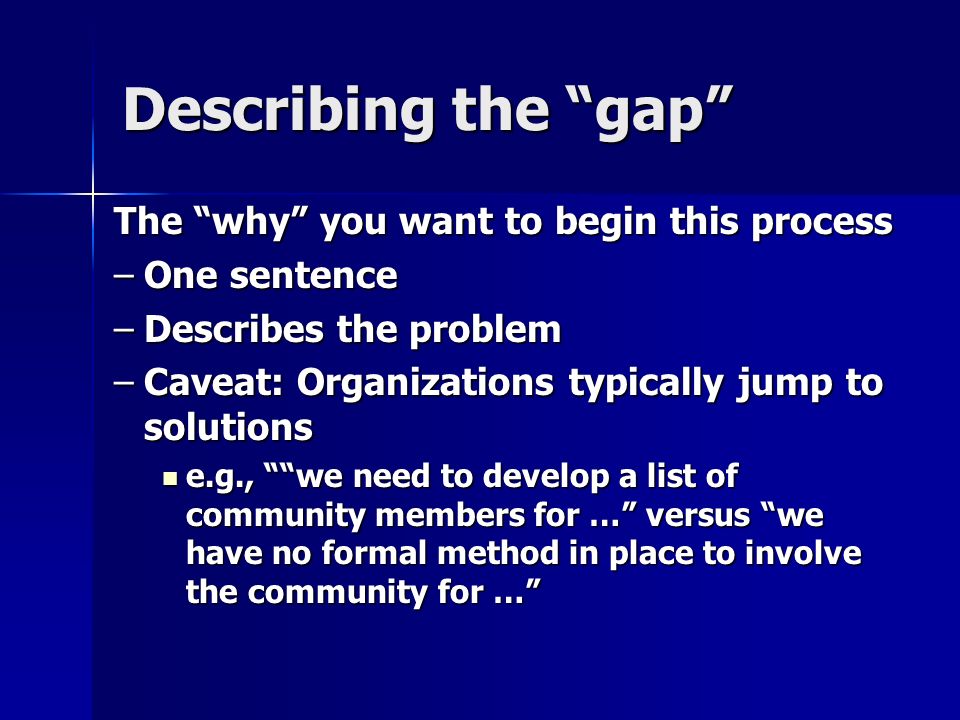 Describing the “gap”

The “why” you want to begin this process

– One sentence

– Describes the problem

– Caveat: Organizations typically jump to solutions

▪ e.g., ““we need to develop a list of community members for …” versus “we have no formal method in place to involve the community for …”